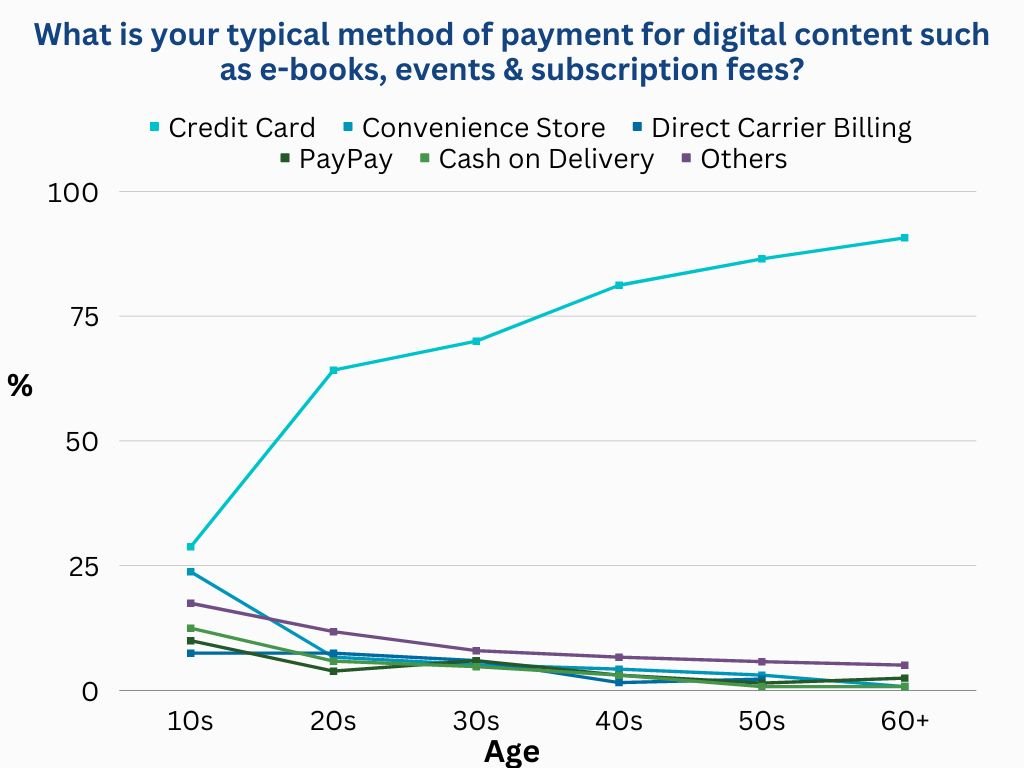 What is your typical method of payment for digital content such as e-books, events & subscription fees?

Credit Card Convenience Store Direct Carrier Billing PayPay Cash on Delivery Others

100
75
%
50
25
0

10s 20s 30s 40s 50s 60+
Age